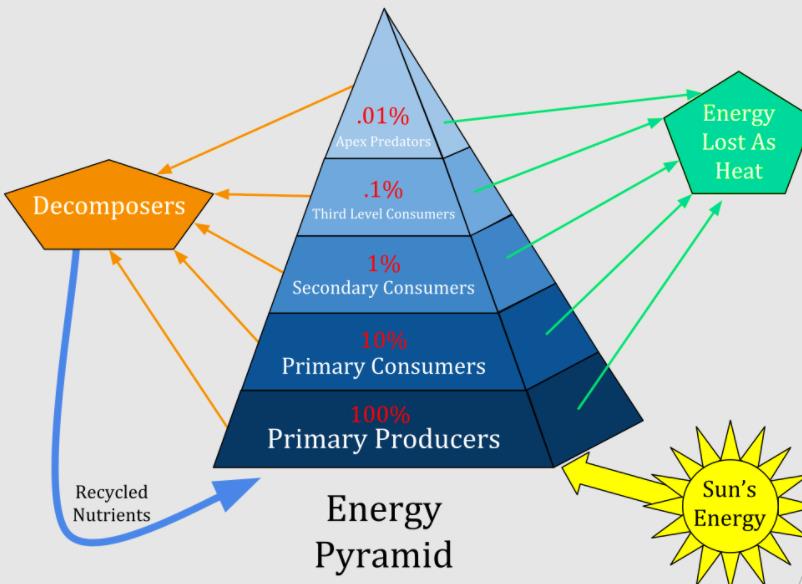 Decomposers

.01%
Apex Predators

.1%
Third Level Consumers

1%
Secondary Consumers

10%
Primary Consumers

100%
Primary Producers

Energy Lost As Heat

Recycled Nutrients

Energy Pyramid

Sun's Energy